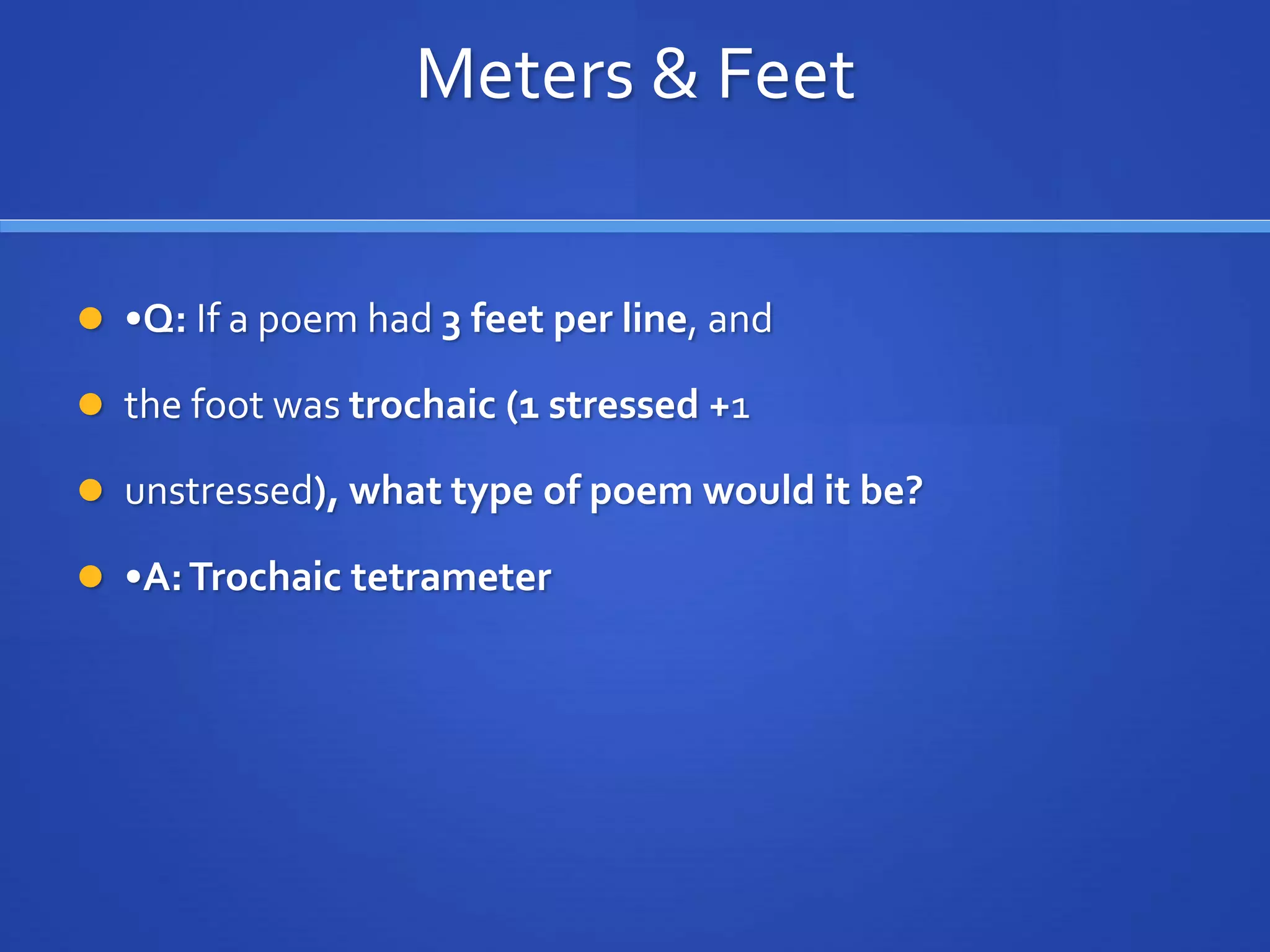 Meters & Feet

•Q: If a poem had 3 feet per line, and

the foot was trochaic (1 stressed +1

unstressed), what type of poem would it be?

•A: Trochaic tetrameter